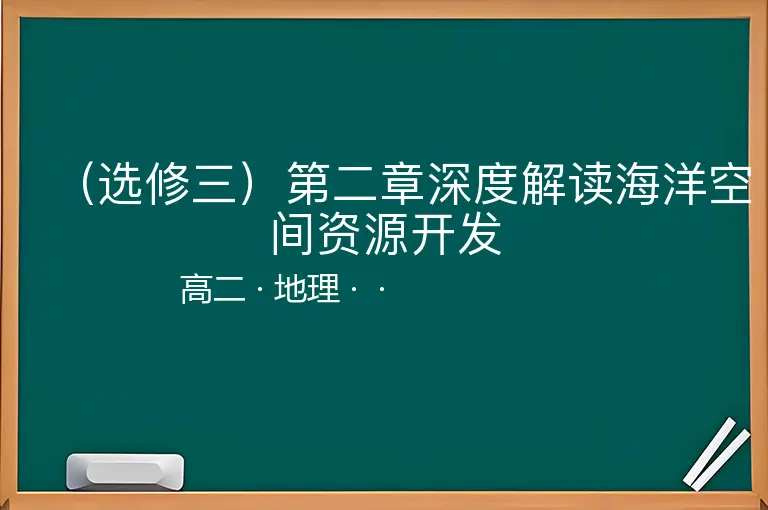 （选修三）第二章深度解读海洋空间资源开发

高二 · 地理 · ·